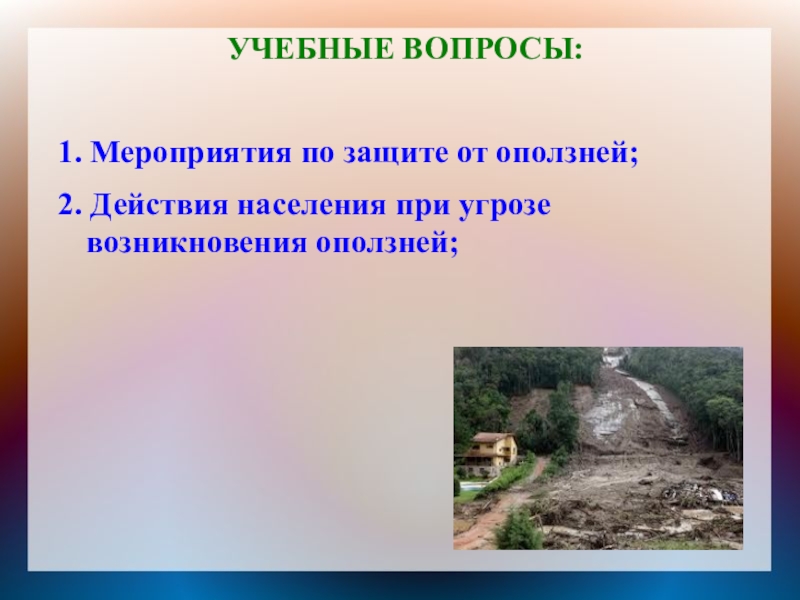 УЧЕБНЫЕ ВОПРОСЫ:

1. Мероприятия по защите от оползней;

2. Действия населения при угрозе возникновения оползней;